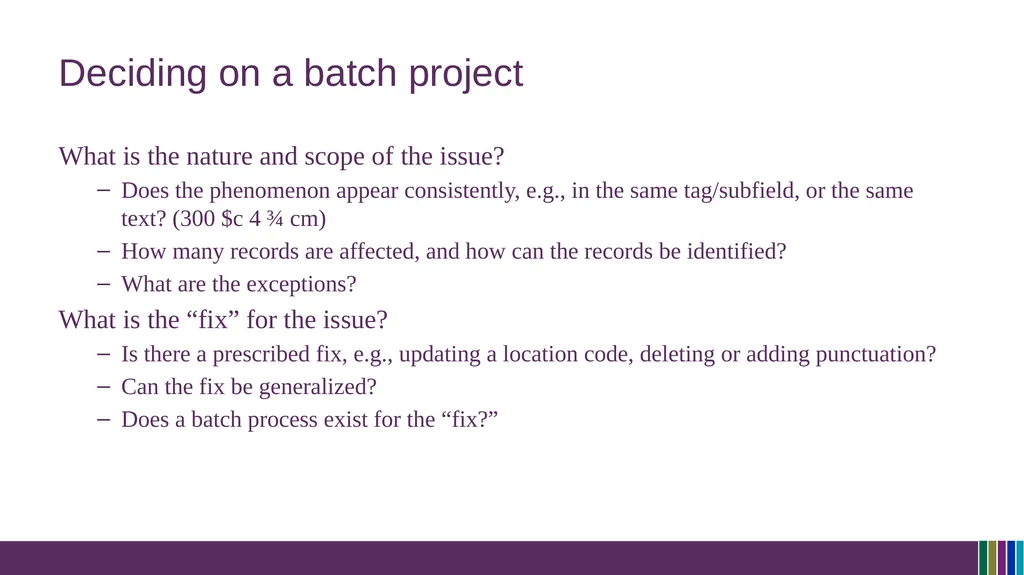 Deciding on a batch project

What is the nature and scope of the issue?

– Does the phenomenon appear consistently, e.g., in the same tag/subfield, or the same text? (300 \$c 4 ¾ cm)

– How many records are affected, and how can the records be identified?

– What are the exceptions?

What is the “fix” for the issue?

– Is there a prescribed fix, e.g., updating a location code, deleting or adding punctuation?

– Can the fix be generalized?

– Does a batch process exist for the “fix?”